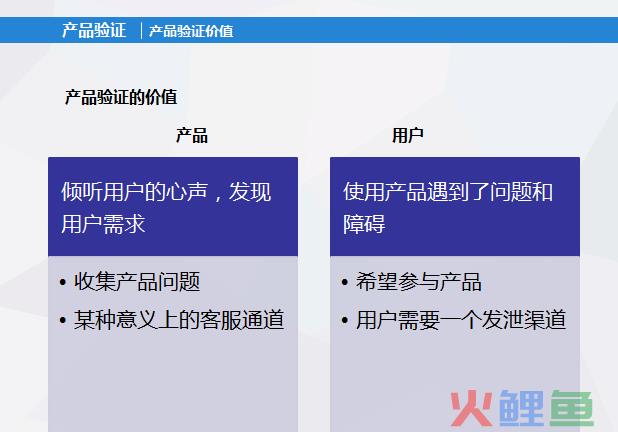 产品验证 | 产品验证价值

产品验证的价值

产品

倾听用户的心声，发现用户需求

• 收集产品问题
• 某种意义上的客服通道

用户

使用产品遇到了问题和障碍

• 希望参与产品
• 用户需要一个发泄渠道

火鲤鱼